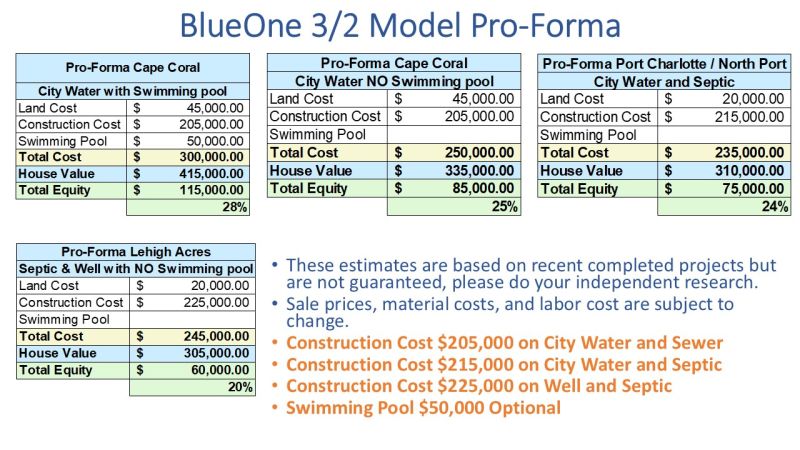 BlueOne 3/2 Model Pro-Forma

| Pro-Forma Cape Coral | | |
|---|---|---|
| City Water with Swimming pool | | |
| Land Cost | $ | 45,000.00 |
| Construction Cost | $ | 205,000.00 |
| Swimming Pool | $ | 50,000.00 |
| Total Cost | $ | 300,000.00 |
| House Value | $ | 415,000.00 |
| Total Equity | $ | 115,000.00 |
| | | 28% |

| Pro-Forma Cape Coral | | |
|---|---|---|
| City Water NO Swimming pool | | |
| Land Cost | $ | 45,000.00 |
| Construction Cost | $ | 205,000.00 |
| Swimming Pool | | |
| Total Cost | $ | 250,000.00 |
| House Value | $ | 335,000.00 |
| Total Equity | $ | 85,000.00 |
| | | 25% |

| Pro-Forma Port Charlotte / North Port | | |
|---|---|---|
| City Water and Septic | | |
| Land Cost | $ | 20,000.00 |
| Construction Cost | $ | 215,000.00 |
| Swimming Pool | | |
| Total Cost | $ | 235,000.00 |
| House Value | $ | 310,000.00 |
| Total Equity | $ | 75,000.00 |
| | | 24% |

| Pro-Forma Lehigh Acres | | |
|---|---|---|
| Septic & Well with NO Swimming pool | | |
| Land Cost | $ | 20,000.00 |
| Construction Cost | $ | 225,000.00 |
| Swimming Pool | | |
| Total Cost | $ | 245,000.00 |
| House Value | $ | 305,000.00 |
| Total Equity | $ | 60,000.00 |
| | | 20% |

• These estimates are based on recent completed projects but are not guaranteed, please do your independent research.
• Sale prices, material costs, and labor cost are subject to change.
• Construction Cost $205,000 on City Water and Sewer
• Construction Cost $215,000 on City Water and Septic
• Construction Cost $225,000 on Well and Septic
• Swimming Pool $50,000 Optional